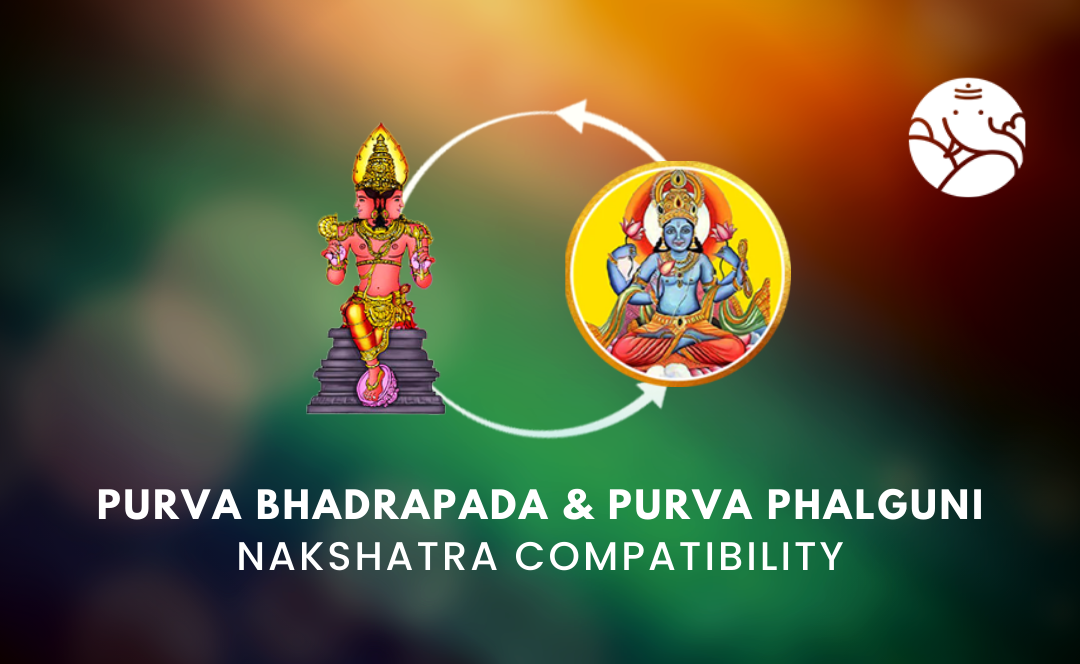 PURVA BHADRAPADA & PURVA PHALGUNI
NAKSHATRA COMPATIBILITY